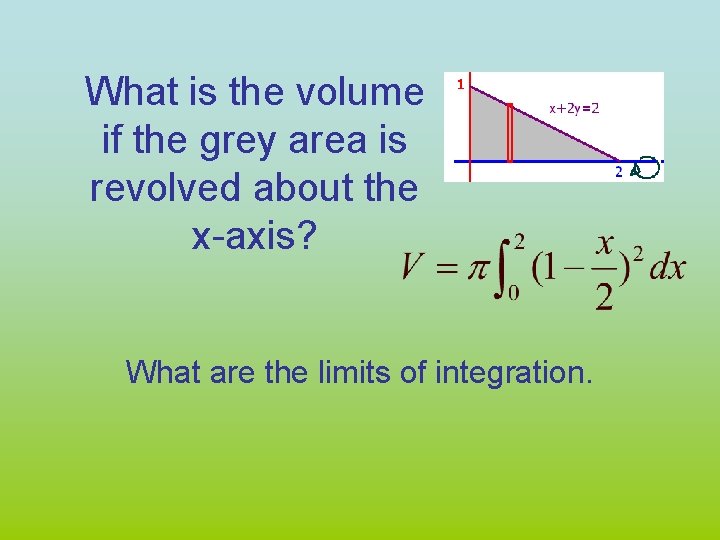 What is the volume if the grey area is revolved about the x-axis?

1

x+2y=2

2

$V = \pi \int_0^2 (1 - \frac{x}{2})^2 dx$

What are the limits of integration.